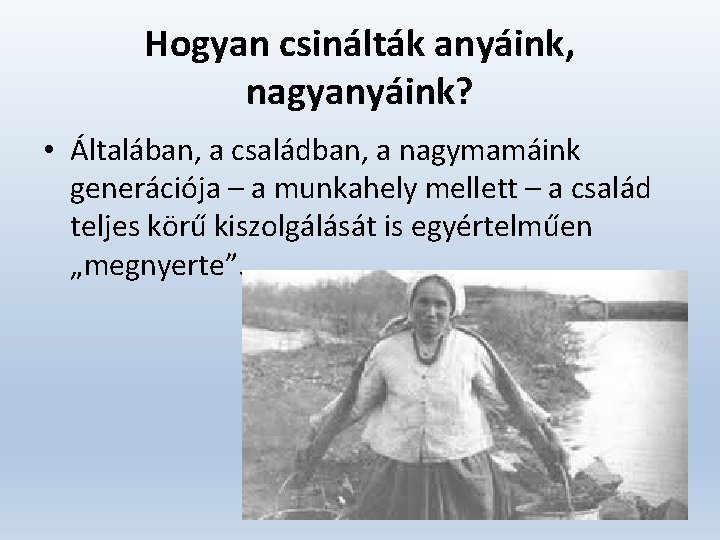 Hogyan csinálták anyáink, nagyanyáink?

• Általában, a családban, a nagymamáink generációja – a munkahely mellett – a család teljes körű kiszolgálását is egyértelműen „megnyerte”.